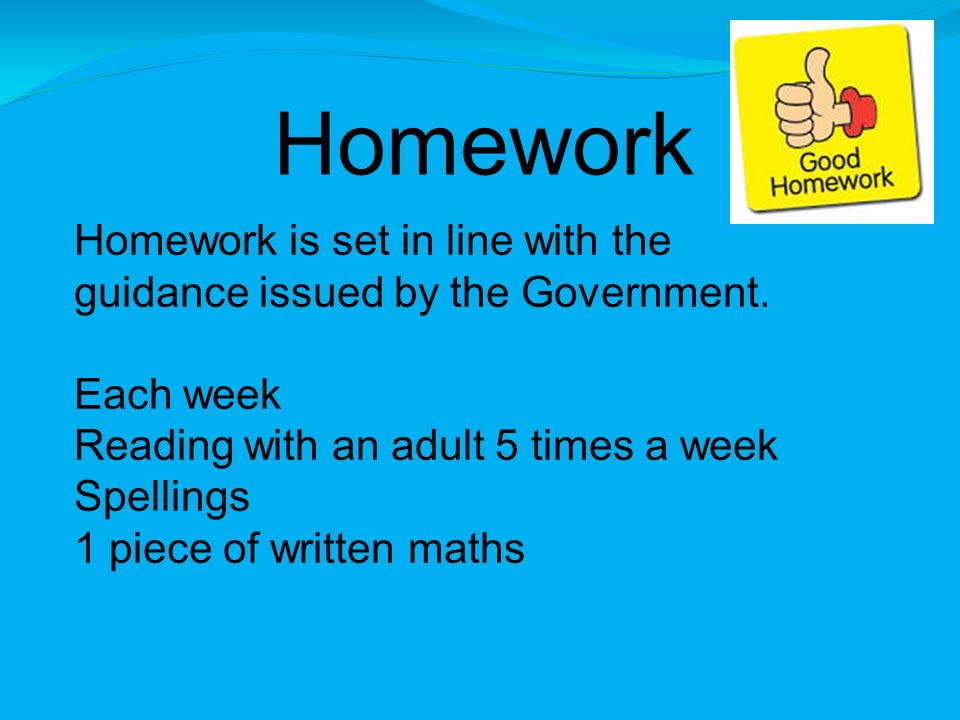 Homework

Good Homework

Homework is set in line with the guidance issued by the Government.

Each week
Reading with an adult 5 times a week
Spellings
1 piece of written maths